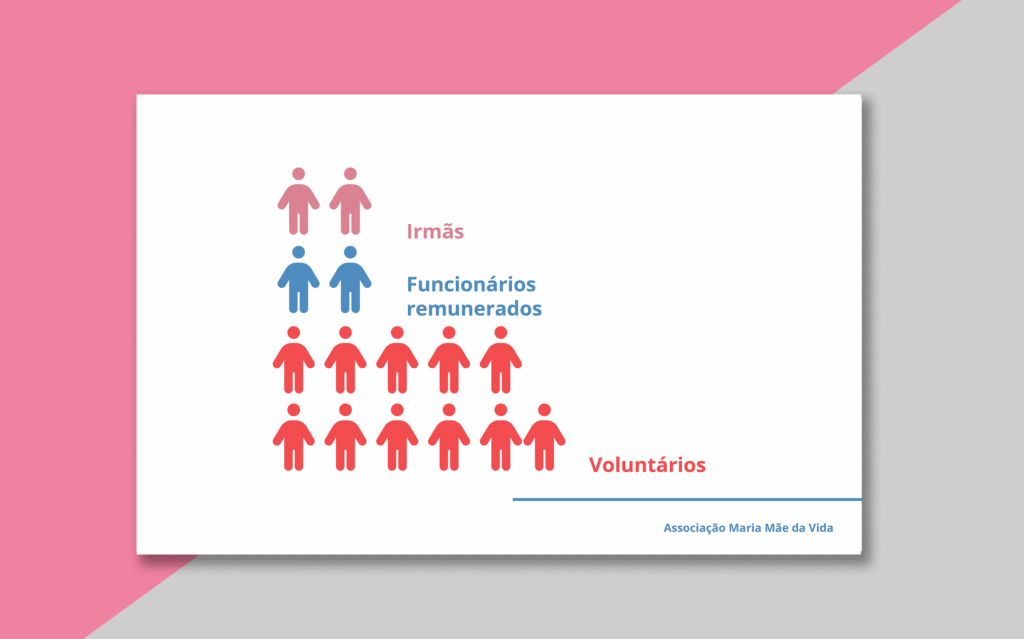 Irmãs

Funcionários remunerados

Voluntários

Associação Maria Mãe da Vida